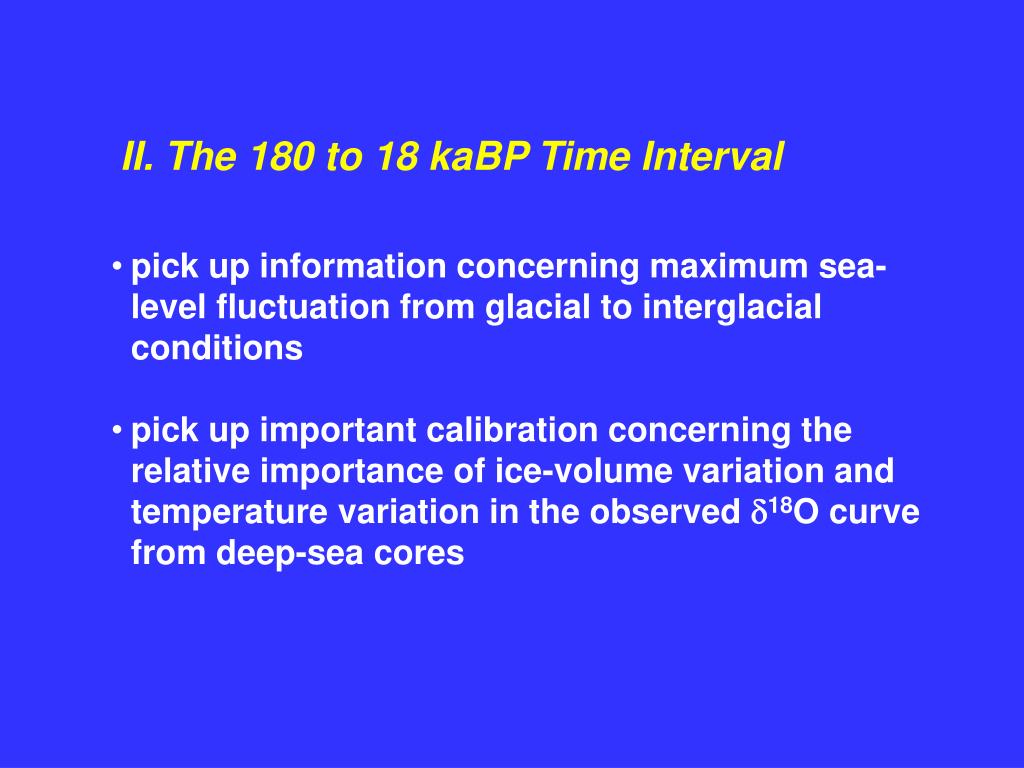 II. The 180 to 18 kaBP Time Interval

• pick up information concerning maximum sea-level fluctuation from glacial to interglacial conditions

• pick up important calibration concerning the relative importance of ice-volume variation and temperature variation in the observed $\delta^{18}O$ curve from deep-sea cores